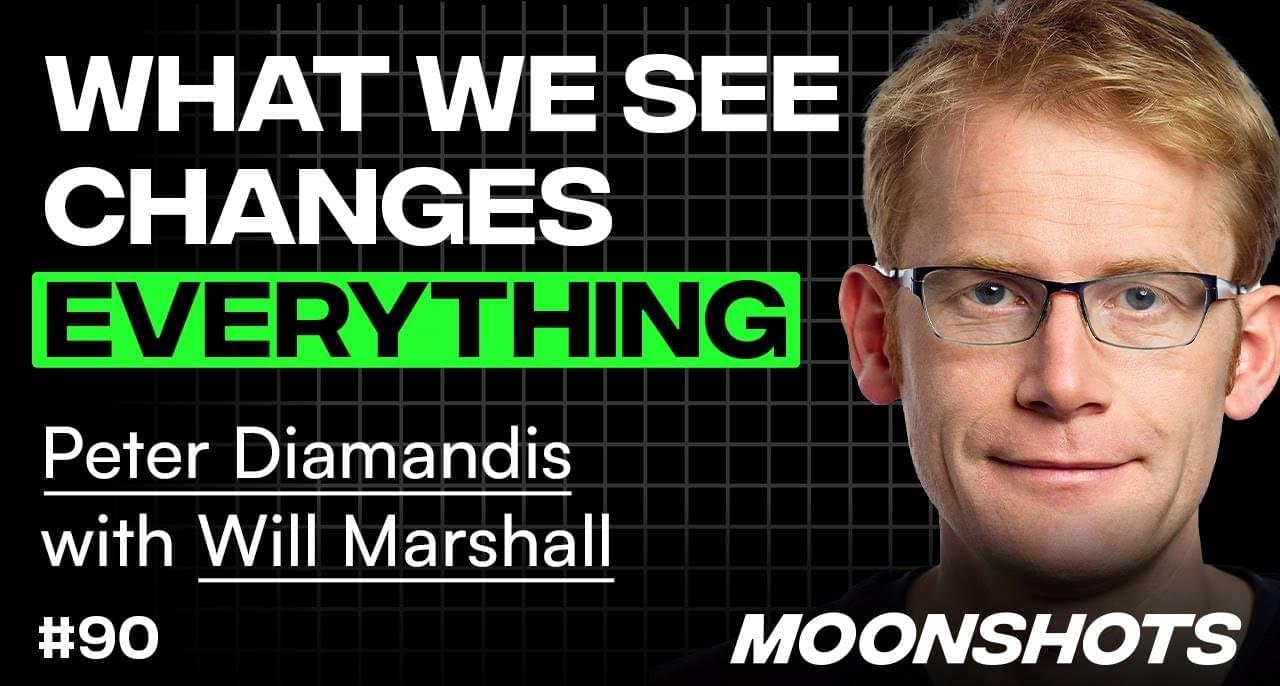 WHAT WE SEE CHANGES EVERYTHING

Peter Diamandis
with Will Marshall

#90

MOONSHOTS